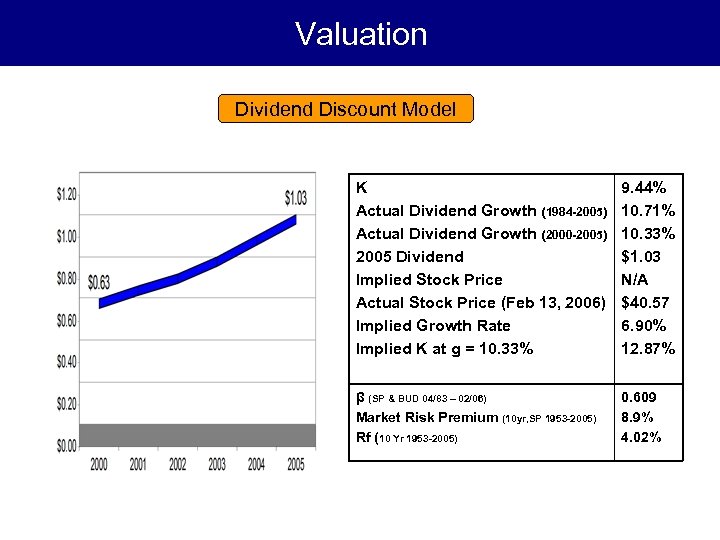 Valuation

Dividend Discount Model

$1.20
$1.00
$0.80
$0.60
$0.40
$0.20
$0.00

$0.63
$1.03

2000 2001 2002 2003 2004 2005

| | |
|---|---|
| K | 9.44% |
| Actual Dividend Growth (1984-2005) | 10.71% |
| Actual Dividend Growth (2000-2005) | 10.33% |
| 2005 Dividend | $1.03 |
| Implied Stock Price | N/A |
| Actual Stock Price (Feb 13, 2006) | $40.57 |
| Implied Growth Rate | 6.90% |
| Implied K at g = 10.33% | 12.87% |
| β (SP & BUD 04/83 – 02/06) | 0.609 |
| Market Risk Premium (10yr,SP 1953-2005) | 8.9% |
| Rf (10 Yr 1953-2005) | 4.02% |